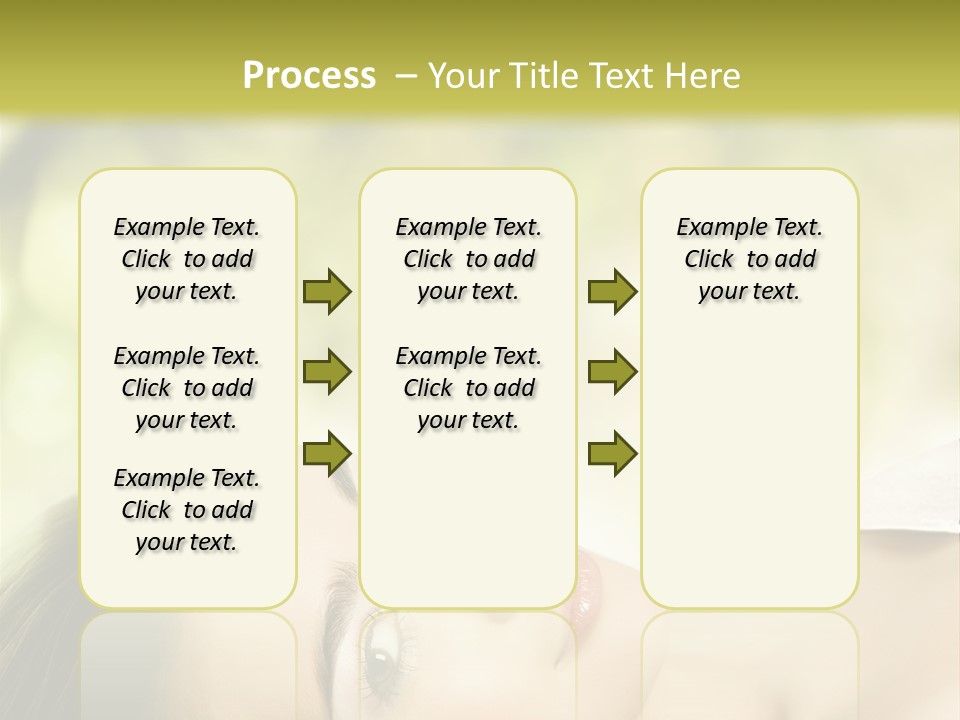 Process – Your Title Text Here

Example Text. Click to add your text.

Example Text. Click to add your text.

Example Text. Click to add your text.

Example Text. Click to add your text.

Example Text. Click to add your text.

Example Text. Click to add your text.